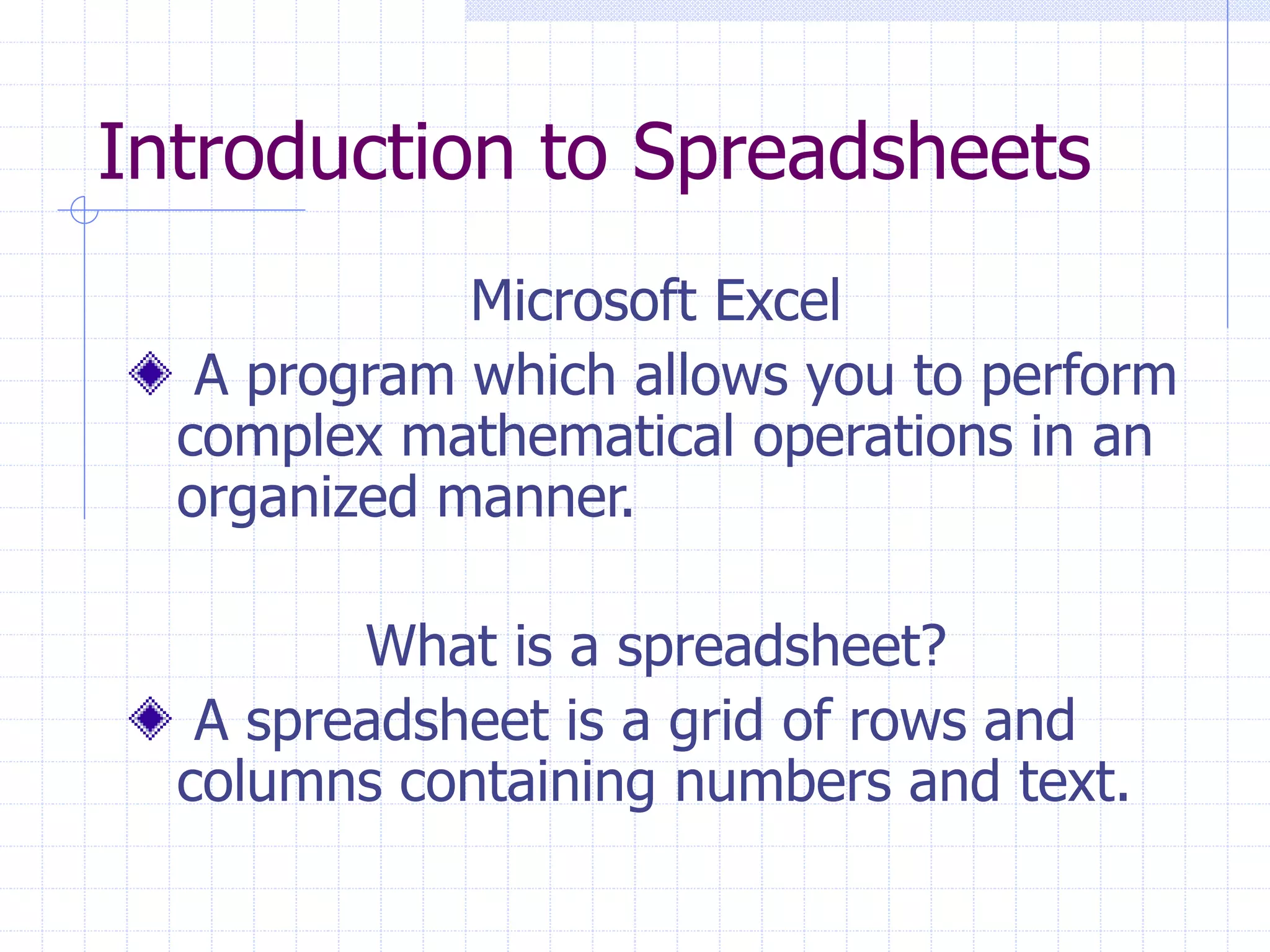 Introduction to Spreadsheets

Microsoft Excel

A program which allows you to perform complex mathematical operations in an organized manner.

What is a spreadsheet?

A spreadsheet is a grid of rows and columns containing numbers and text.